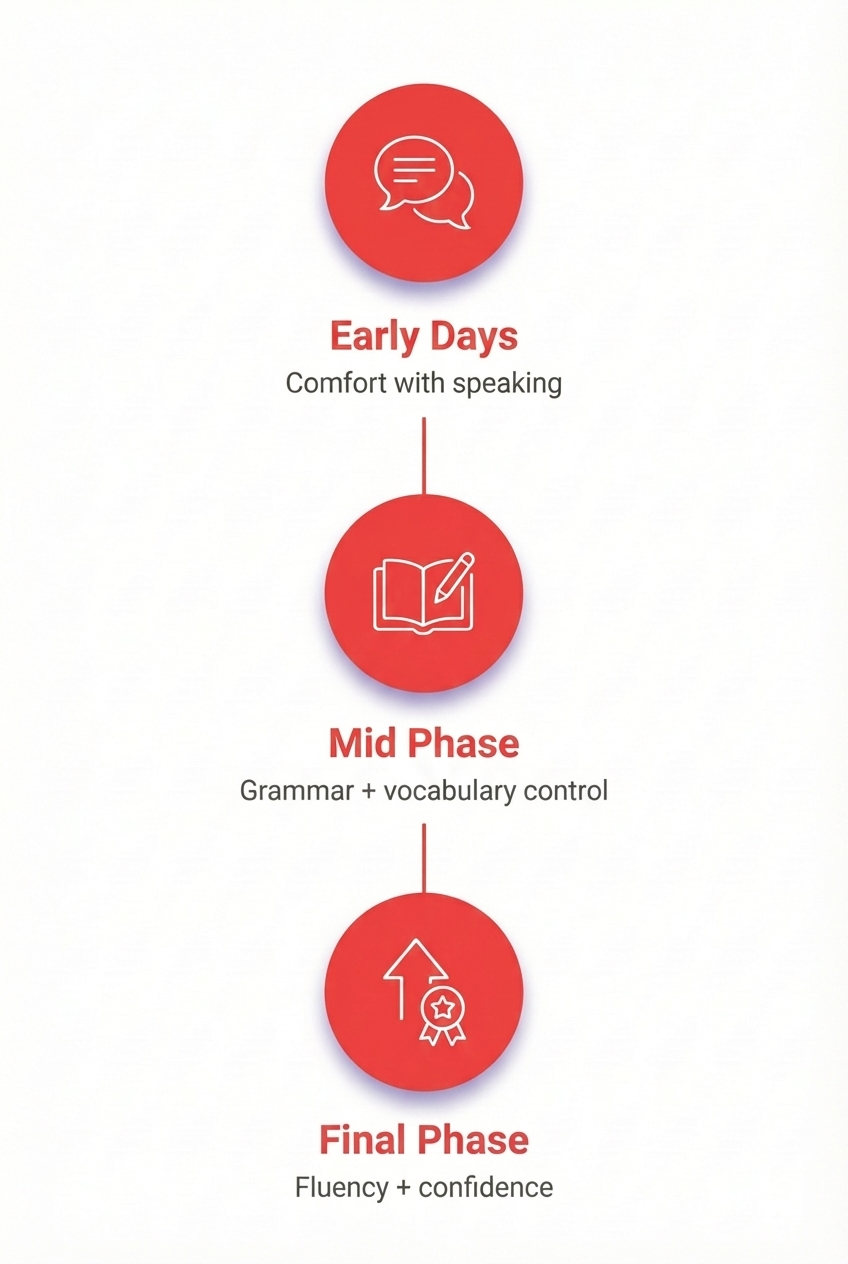 Early Days
Comfort with speaking

Mid Phase
Grammar + vocabulary control

Final Phase
Fluency + confidence